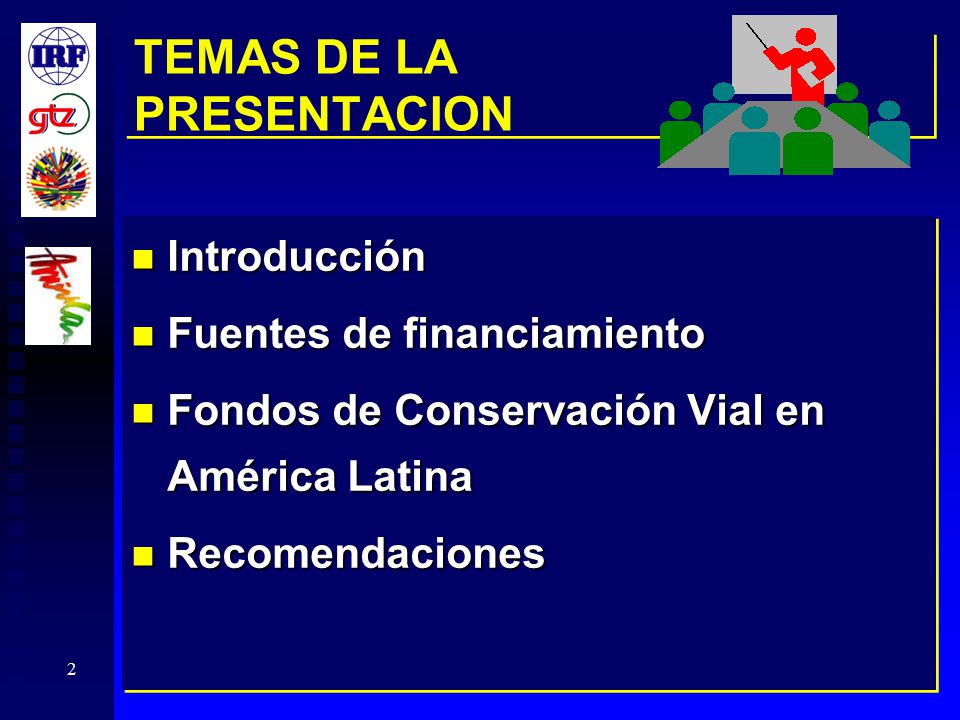 IRF

gtz

TEMAS DE LA PRESENTACION

- Introducción
- Fuentes de financiamiento
- Fondos de Conservación Vial en América Latina
- Recomendaciones

2